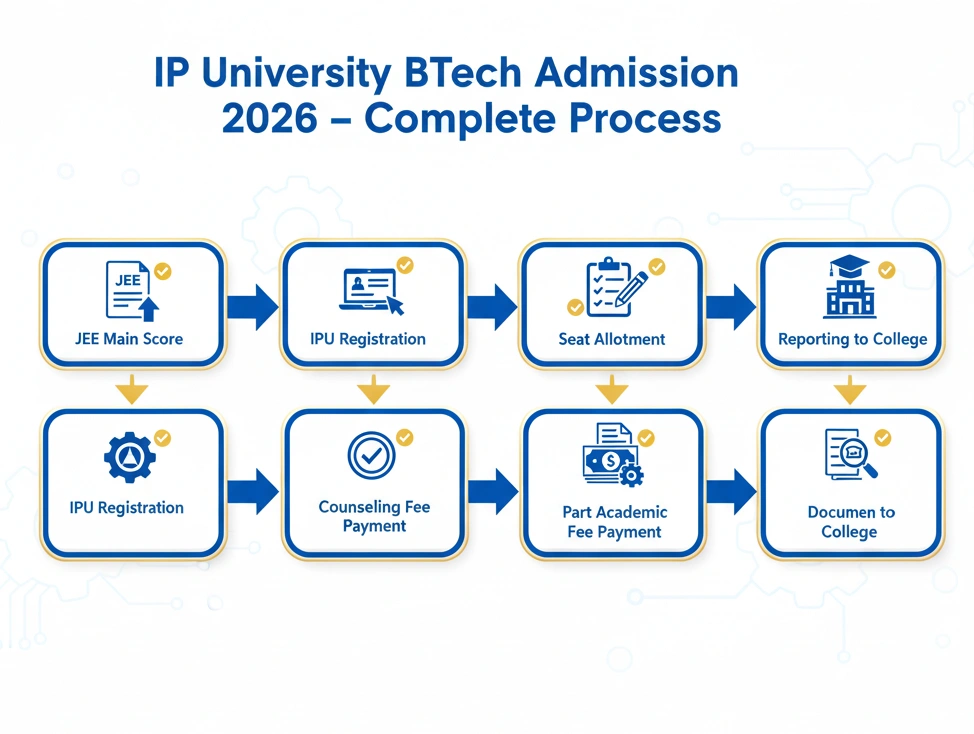 IP University BTech Admission 2026 – Complete Process

JEE

JEE Main Score

IPU Registration

Seat Allotment

Reporting to College

IPU Registration

Counseling Fee Payment

Part Academic Fee Payment

Documen to College